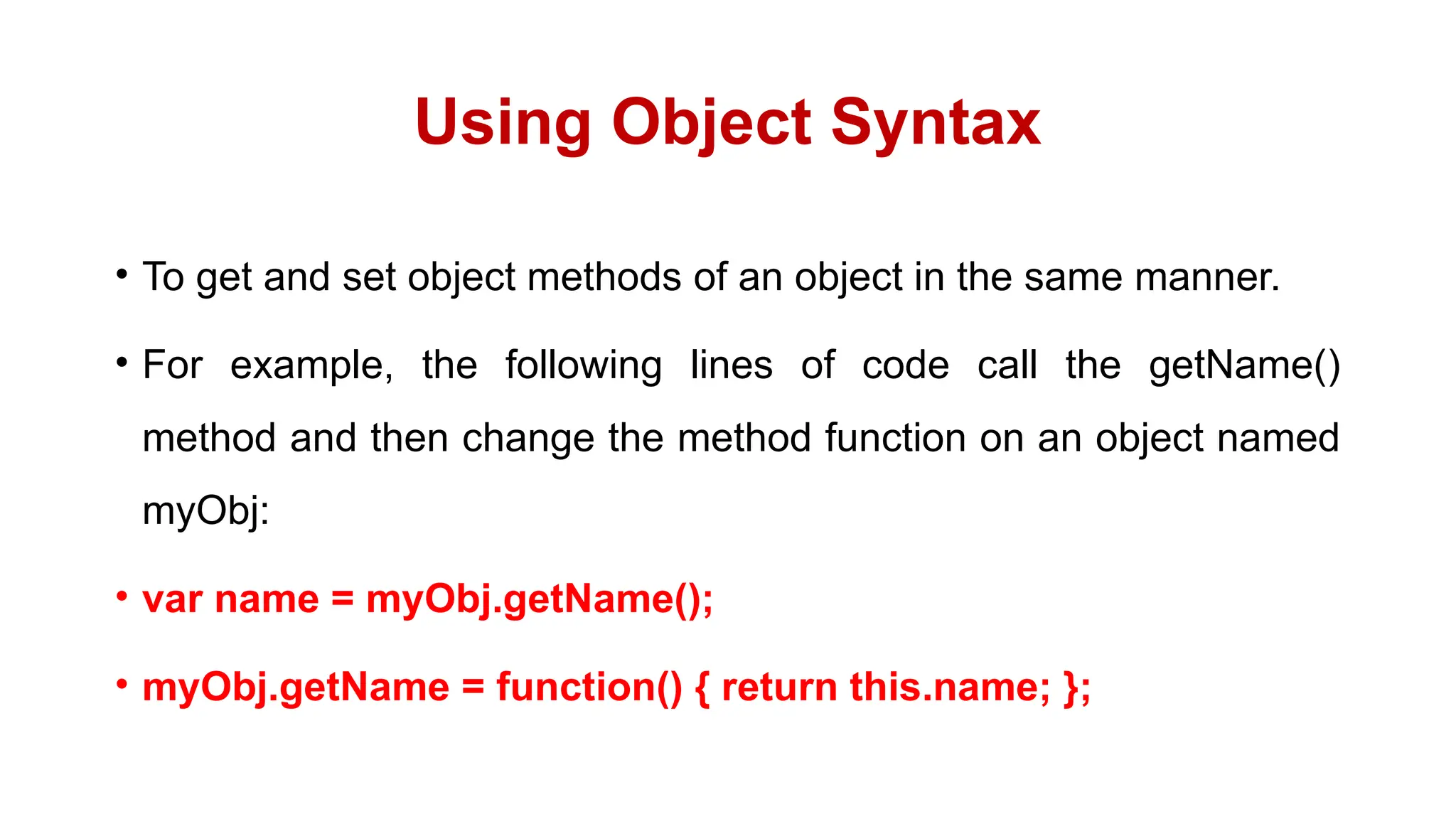 Using Object Syntax

• To get and set object methods of an object in the same manner.

• For example, the following lines of code call the getName() method and then change the method function on an object named myObj:

• var name = myObj.getName();

• myObj.getName = function() { return this.name; };